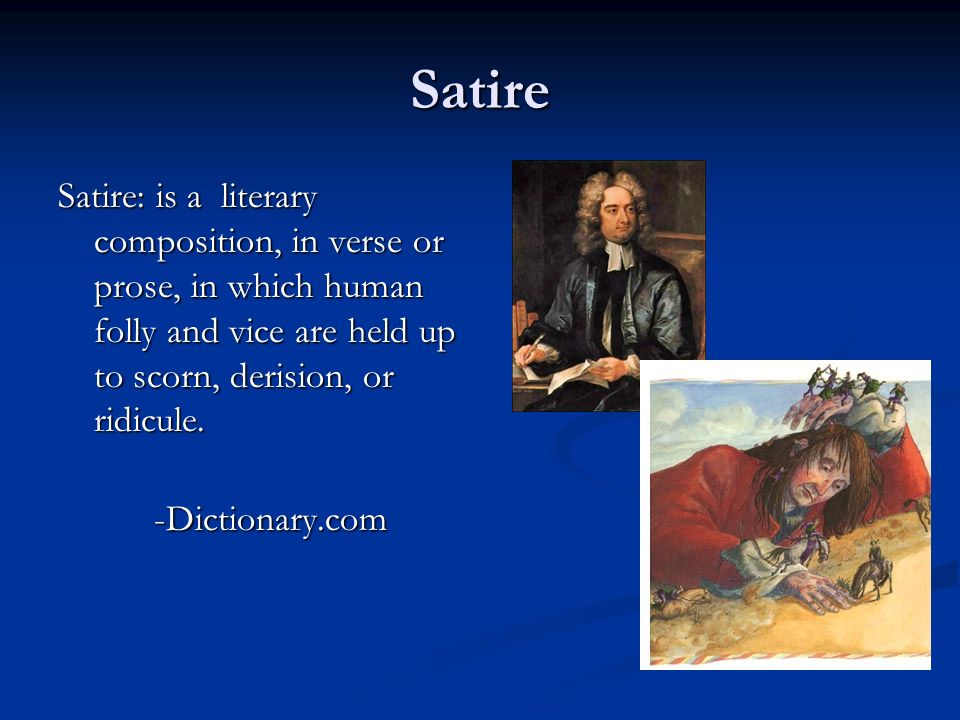 Satire

Satire: is a literary composition, in verse or prose, in which human folly and vice are held up to scorn, derision, or ridicule.

-Dictionary.com